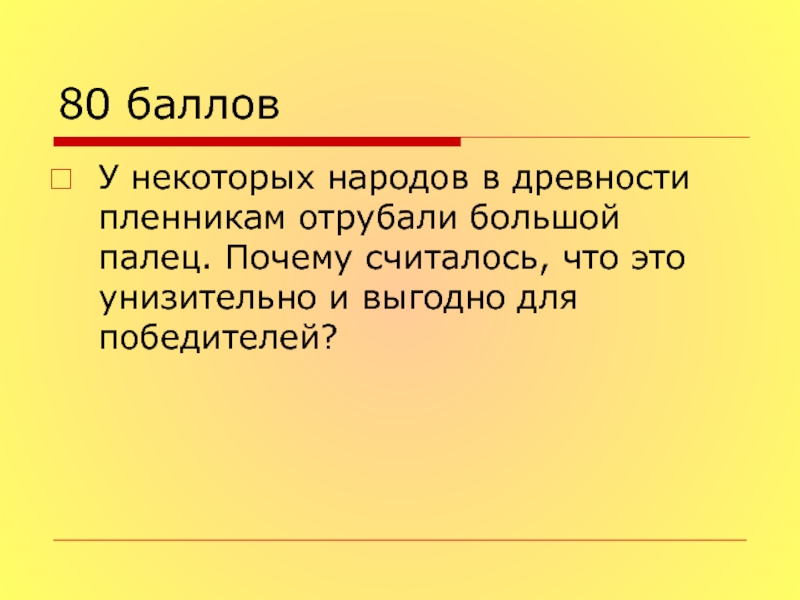 80 баллов

У некоторых народов в древности пленникам отрубали большой палец. Почему считалось, что это унизительно и выгодно для победителей?